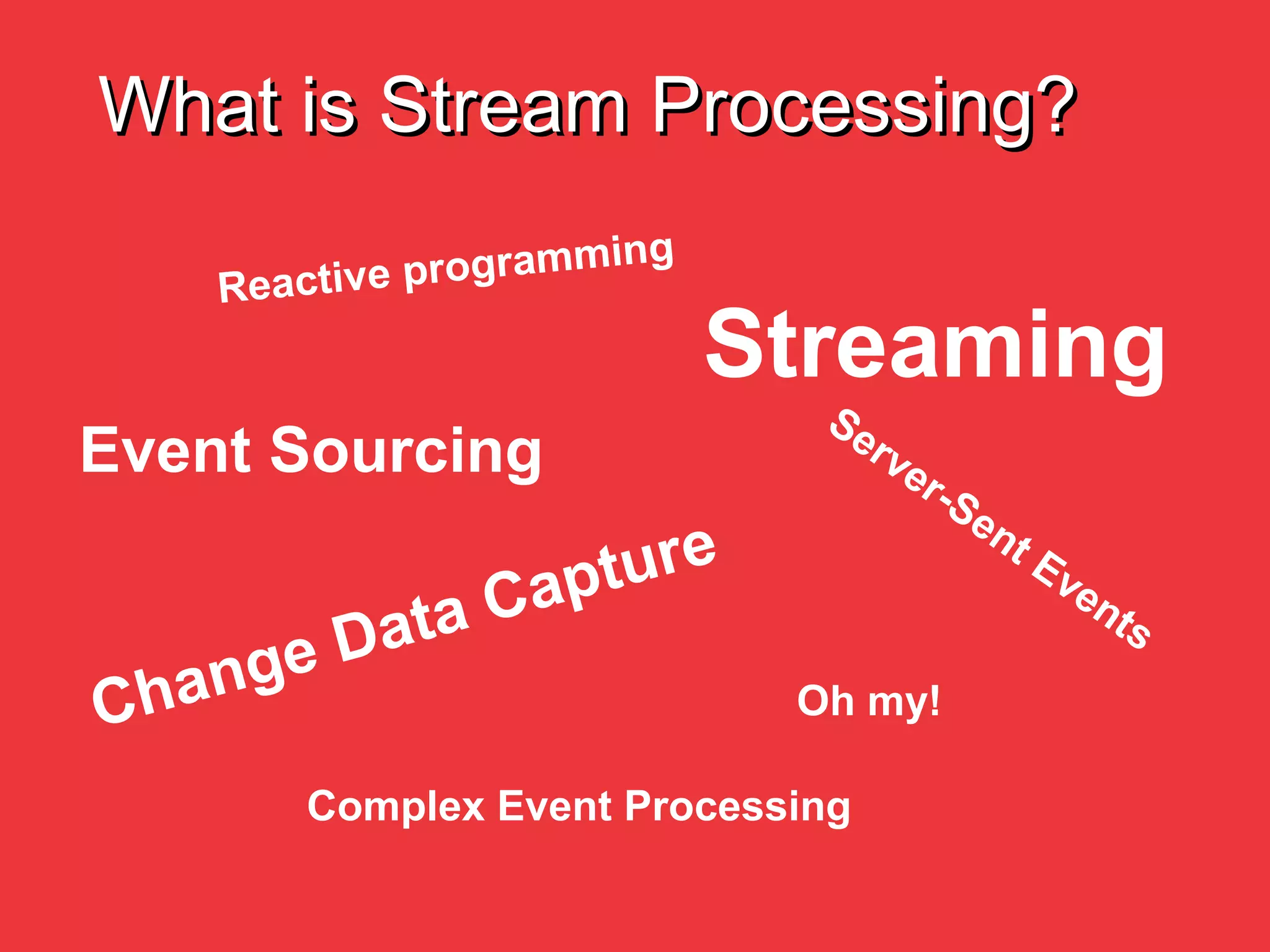 What is Stream Processing?

Reactive programming

Streaming

Event Sourcing

Server-Sent Events

Change Data Capture

Oh my!

Complex Event Processing